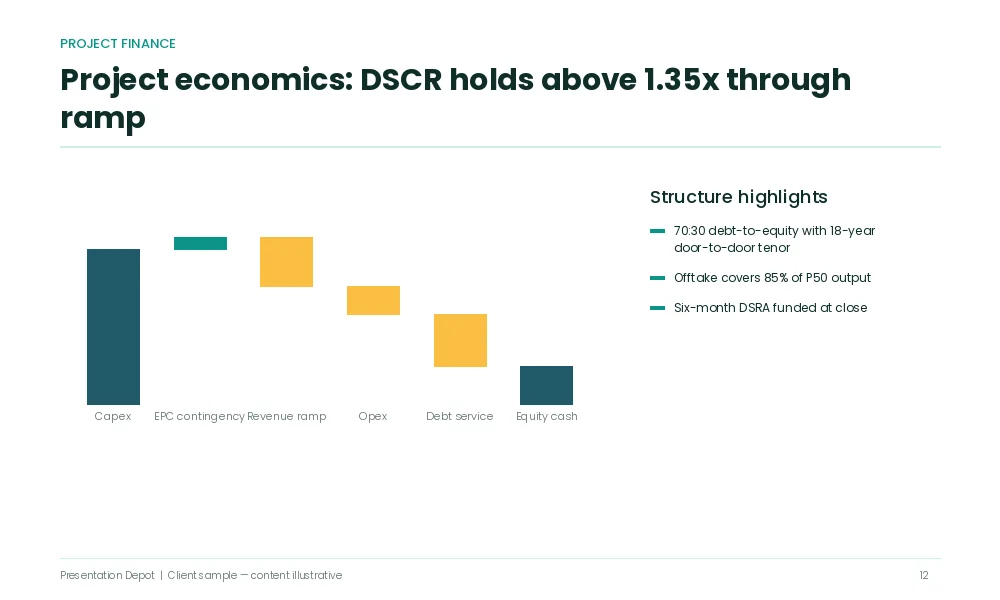 PROJECT FINANCE

Project economics: DSCR holds above 1.35x through ramp

Capex
EPC contingency
Revenue ramp
Opex
Debt service
Equity cash

Structure highlights

- 70:30 debt-to-equity with 18-year door-to-door tenor
- Offtake covers 85% of P50 output
- Six-month DSRA funded at close

Presentation Depot | Client sample — content illustrative

12